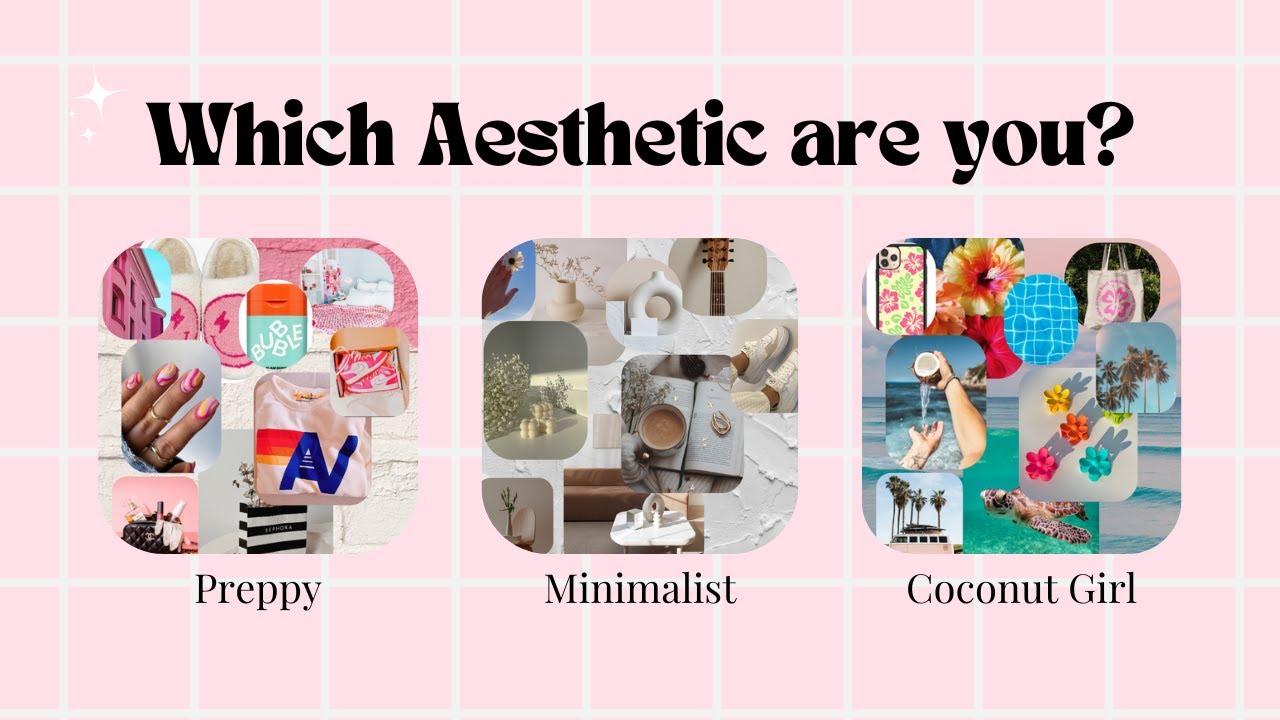 Which Aesthetic are you?

BUBBLE

SEPHORA

Preppy

Minimalist

Coconut Girl